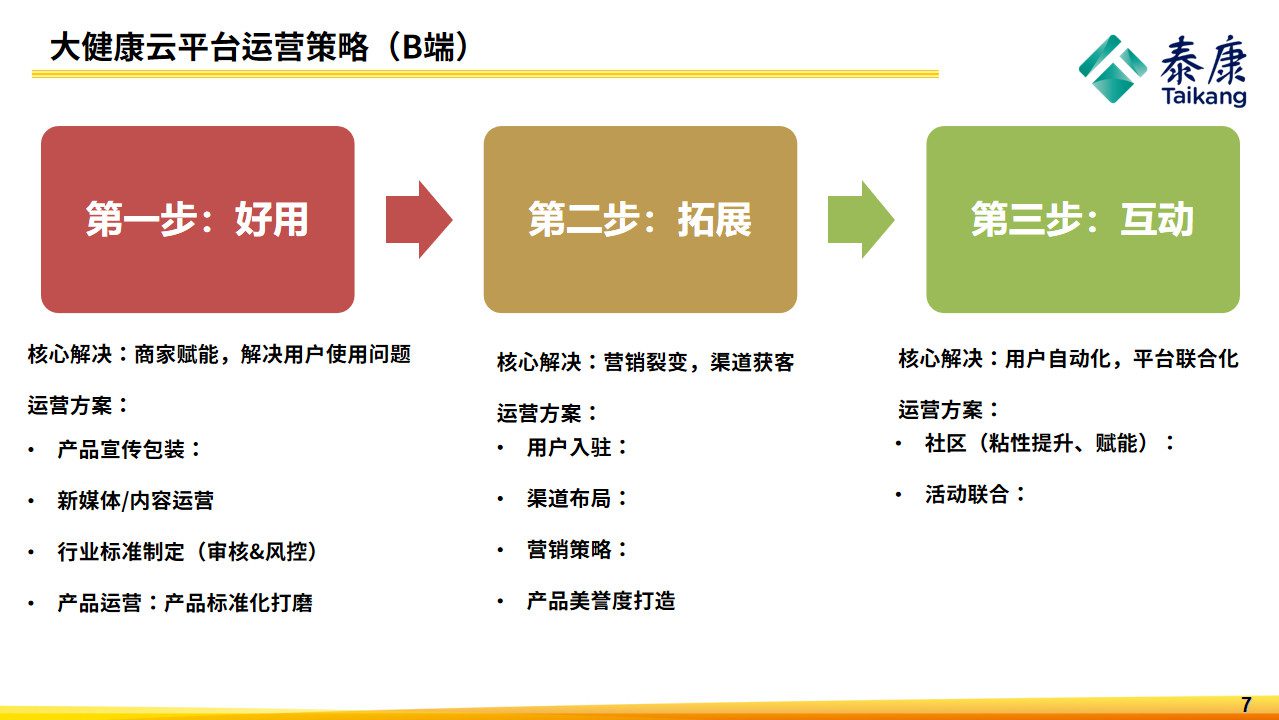 大健康云平台运营策略（B端）

泰康
Taikang

第一步：好用

第二步：拓展

第三步：互动

核心解决：商家赋能，解决用户使用问题

运营方案：

• 产品宣传包装：

• 新媒体/内容运营

• 行业标准制定（审核&风控）

• 产品运营：产品标准化打磨

核心解决：营销裂变，渠道获客

运营方案：

• 用户入驻：

• 渠道布局：

• 营销策略：

• 产品美誉度打造

核心解决：用户自动化，平台联合化

运营方案：

• 社区（粘性提升、赋能）：

• 活动联合：

7